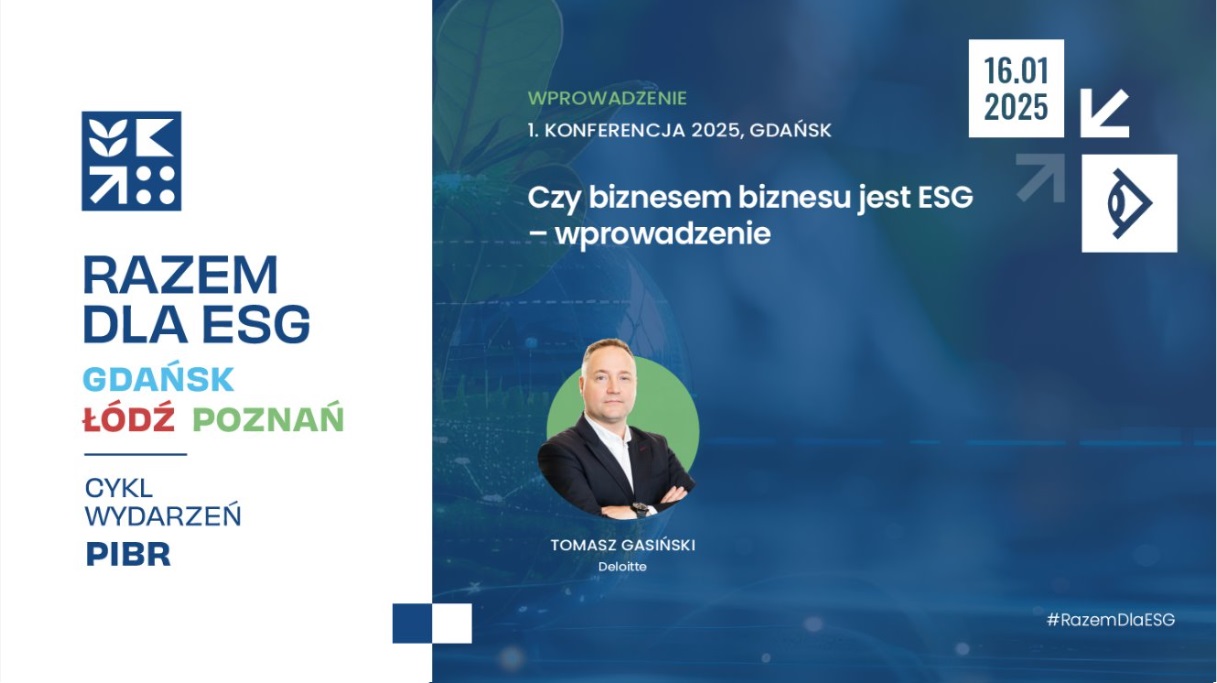 RAZEM DLA ESG

GDAŃSK
ŁÓDŹ POZNAŃ

CYKL WYDARZEŃ
PIBR

WPROWADZENIE
1. KONFERENCJA 2025, GDAŃSK

Czy biznesem biznesu jest ESG – wprowadzenie

16.01
2025

TOMASZ GASIŃSKI
Deloitte

#RazemDlaESG